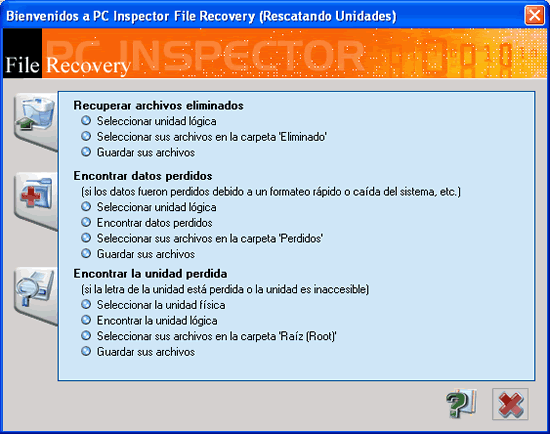 Bienvenidos a PC Inspector File Recovery (Rescatando Unidades)

PC INSPECTOR

File Recovery

Recuperar archivos eliminados
Seleccionar unidad lógica
Seleccionar sus archivos en la carpeta 'Eliminado'
Guardar sus archivos

Encontrar datos perdidos
(si los datos fueron perdidos debido a un formateo rápido o caída del sistema, etc.)
Seleccionar unidad lógica
Encontrar datos perdidos
Seleccionar sus archivos en la carpeta 'Perdidos'
Guardar sus archivos

Encontrar la unidad perdida
(si la letra de la unidad está perdida o la unidad es inaccesible)
Seleccionar la unidad física
Encontrar la unidad lógica
Seleccionar sus archivos en la carpeta 'Raíz (Root)'
Guardar sus archivos